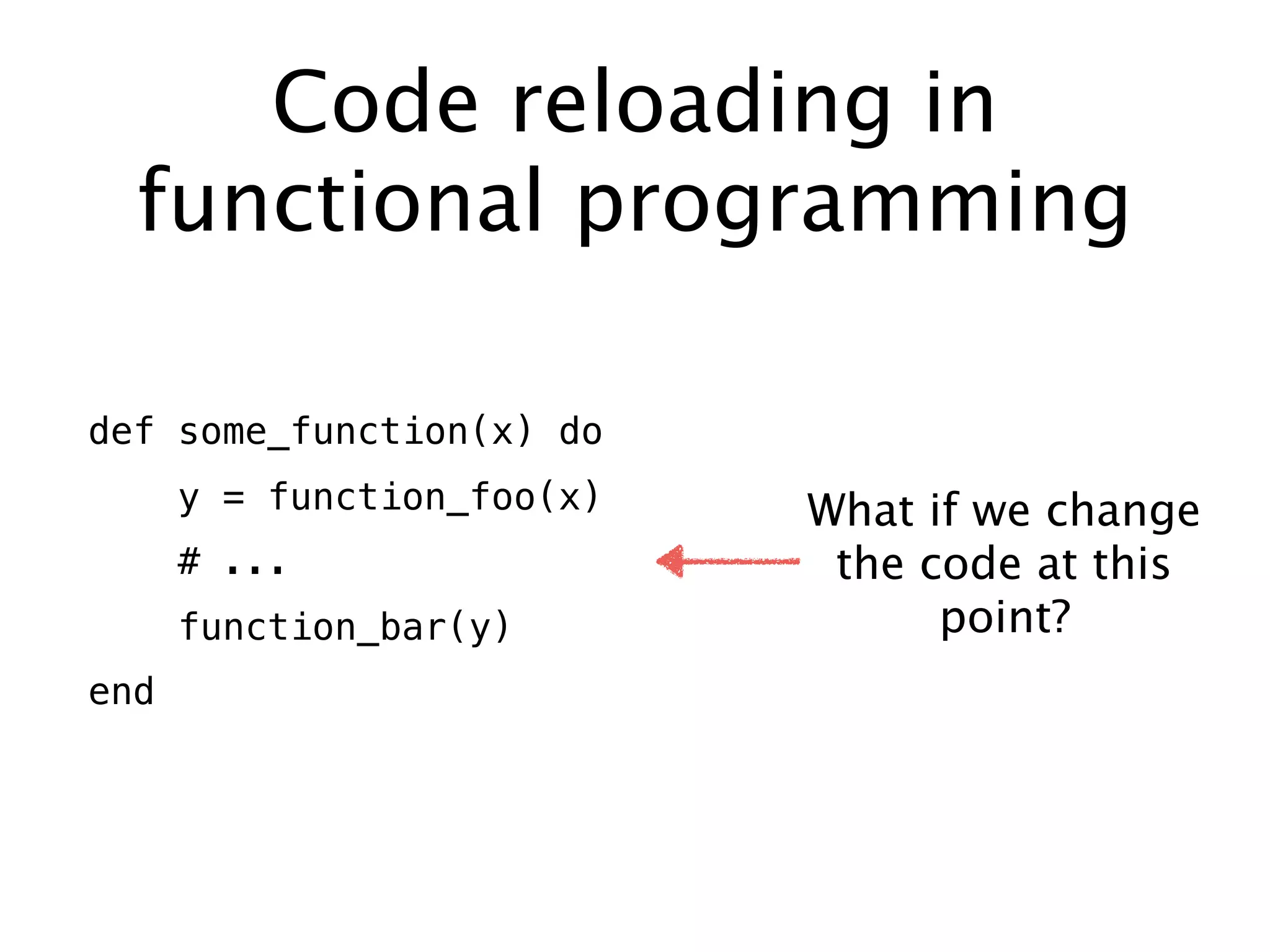 Code reloading in functional programming

def some_function(x) do
    y = function_foo(x)
    # ...
    function_bar(y)
end

What if we change the code at this point?